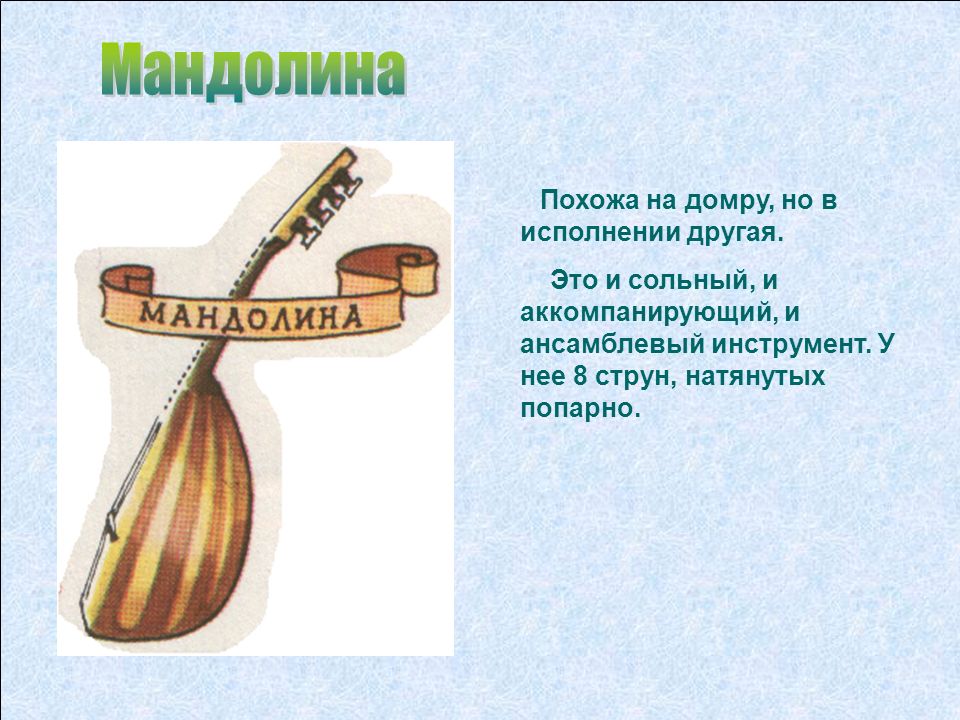 Мандолина

МАНДОЛИНА

Похожа на домру, но в исполнении другая.

Это и сольный, и аккомпанирующий, и ансамблевый инструмент. У нее 8 струн, натянутых попарно.